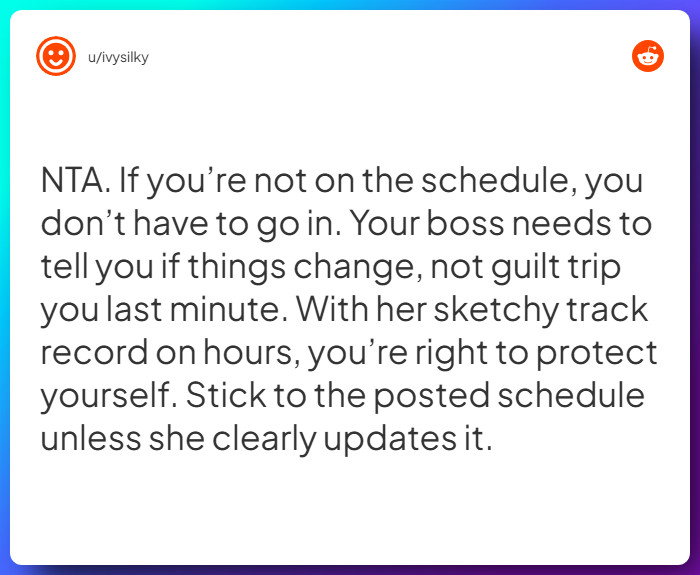 u/ivysilky

NTA. If you’re not on the schedule, you don’t have to go in. Your boss needs to tell you if things change, not guilt trip you last minute. With her sketchy track record on hours, you’re right to protect yourself. Stick to the posted schedule unless she clearly updates it.